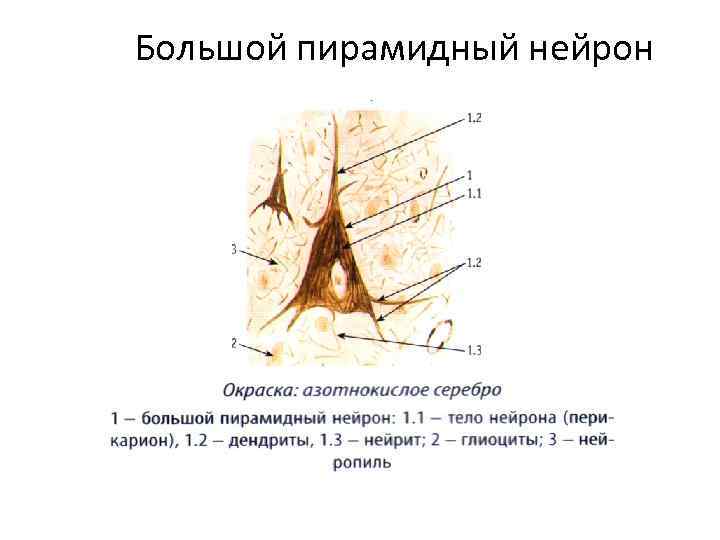 Большой пирамидный нейрон

1.2
1
1.1
3
1.2
2
1.3

Окраска: азотнокислое серебро

1 – большой пирамидный нейрон: 1.1 – тело нейрона (перикарион), 1.2 – дендриты, 1.3 – нейрит; 2 – глиоциты; 3 – нейропиль